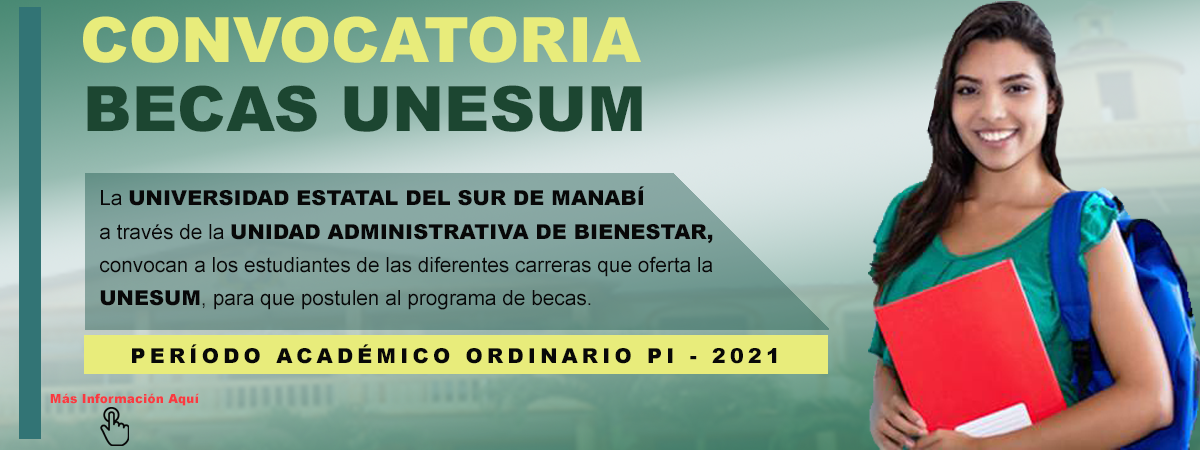 CONVOCATORIA
BECAS UNESUM

La UNIVERSIDAD ESTATAL DEL SUR DE MANABÍ a través de la UNIDAD ADMINISTRATIVA DE BIENESTAR, convocan a los estudiantes de las diferentes carreras que oferta la UNESUM, para que postulen al programa de becas.

PERÍODO ACADÉMICO ORDINARIO PI - 2021

Más Información Aquí